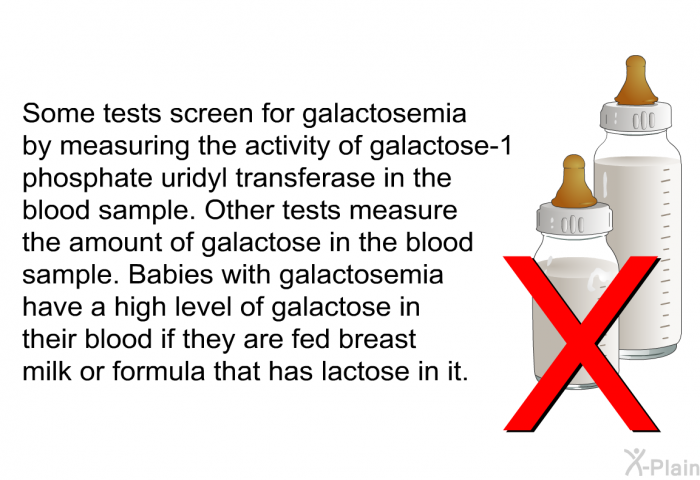 Some tests screen for galactosemia by measuring the activity of galactose-1 phosphate uridyl transferase in the blood sample. Other tests measure the amount of galactose in the blood sample. Babies with galactosemia have a high level of galactose in their blood if they are fed breast milk or formula that has lactose in it.

X-Plain